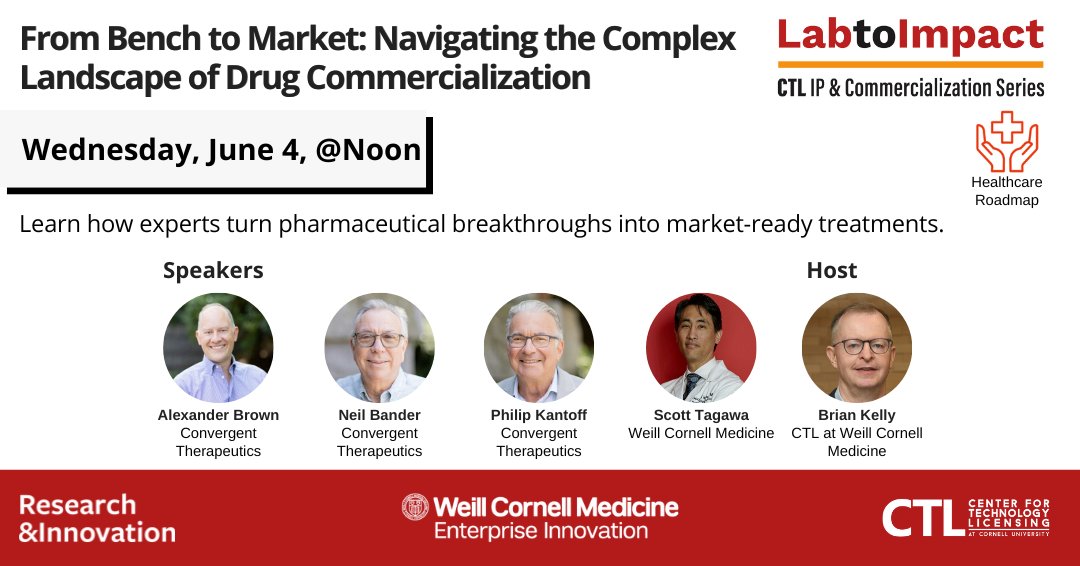 From Bench to Market: Navigating the Complex Landscape of Drug Commercialization

LabtoImpact
CTL IP & Commercialization Series

Wednesday, June 4, @Noon

Healthcare Roadmap

Learn how experts turn pharmaceutical breakthroughs into market-ready treatments.

Speakers

Host

Alexander Brown
Convergent Therapeutics

Neil Bander
Convergent Therapeutics

Philip Kantoff
Convergent Therapeutics

Scott Tagawa
Weill Cornell Medicine

Brian Kelly
CTL at Weill Cornell Medicine

Research &Innovation

Weill Cornell Medicine
Enterprise Innovation

CTL CENTER FOR TECHNOLOGY LICENSING AT CORNELL UNIVERSITY